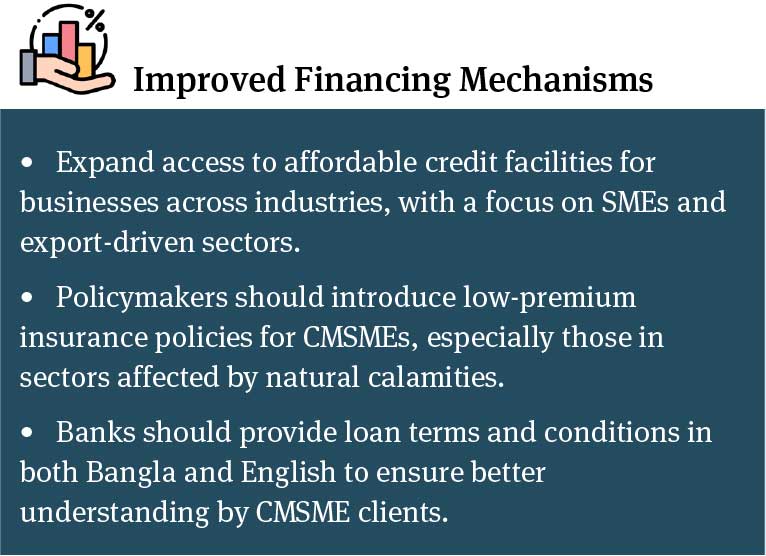 %

Improved Financing Mechanisms

• Expand access to affordable credit facilities for businesses across industries, with a focus on SMEs and export-driven sectors.

• Policymakers should introduce low-premium insurance policies for CMSMEs, especially those in sectors affected by natural calamities.

• Banks should provide loan terms and conditions in both Bangla and English to ensure better understanding by CMSME clients.